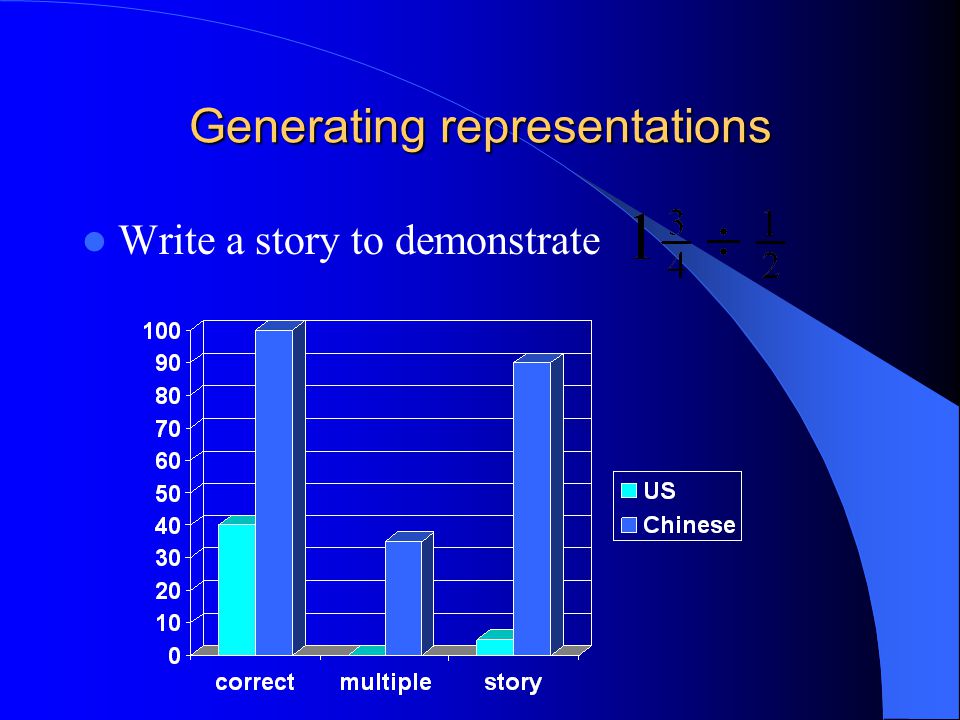 Generating representations

Write a story to demonstrate $1\frac{3}{4} \div \frac{1}{2}$

100
90
80
70
60
50
40
30
20
10
0

correct multiple story

US
Chinese